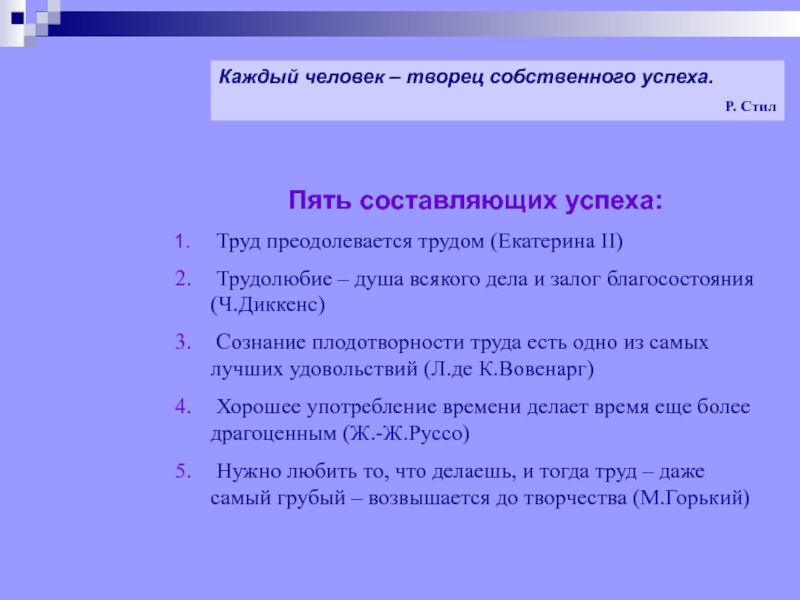 Каждый человек – творец собственного успеха.

Р. Стил

Пять составляющих успеха:

1. Труд преодолевается трудом (Екатерина II)

2. Трудолюбие – душа всякого дела и залог благосостояния (Ч.Диккенс)

3. Сознание плодотворности труда есть одно из самых лучших удовольствий (Л.де К.Вовенарг)

4. Хорошее употребление времени делает время еще более драгоценным (Ж.-Ж.Руссо)

5. Нужно любить то, что делаешь, и тогда труд – даже самый грубый – возвышается до творчества (М.Горький)